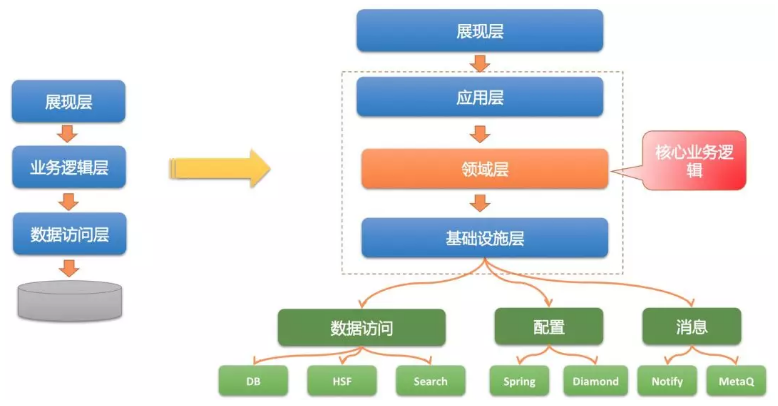 展现层

业务逻辑层

数据访问层

展现层

应用层

领域层

核心业务逻辑

基础设施层

数据访问

配置

消息

DB

HSF

Search

Spring

Diamond

Notify

MetaQ